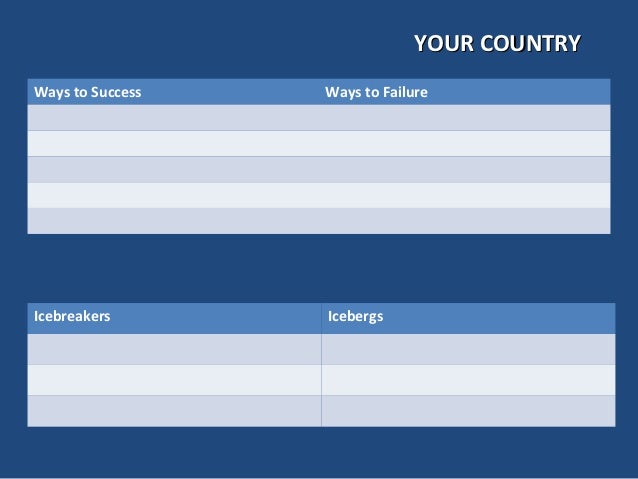 YOUR COUNTRY

| Ways to Success | Ways to Failure |
|---|---|
| | |
| | |
| | |
| | |
| | |

| Icebreakers | Icebergs |
|---|---|
| | |
| | |
| | |